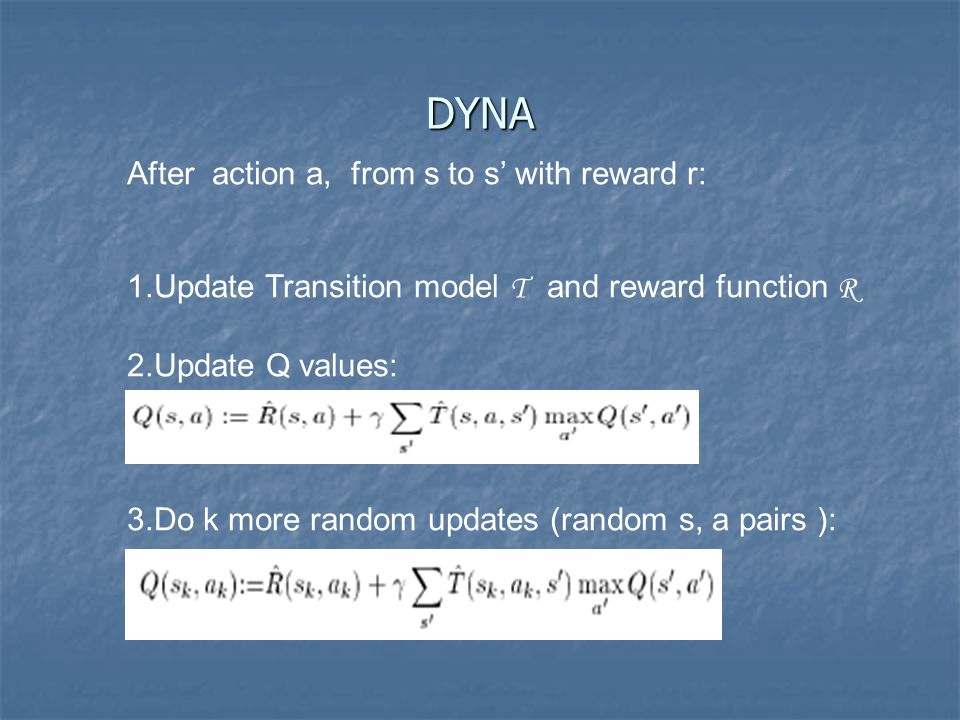 DYNA

After action a, from s to s' with reward r:

1.Update Transition model $\mathcal{T}$ and reward function $\mathcal{R}$

2.Update Q values:

$Q(s,a) := \hat{R}(s,a) + \gamma \sum_{s'} \hat{T}(s,a,s') \max_{a'} Q(s',a')$

3.Do k more random updates (random s, a pairs ):

$Q(s_k,a_k) := \hat{R}(s_k,a_k) + \gamma \sum_{s'} \hat{T}(s_k,a_k,s') \max_{a'} Q(s',a')$